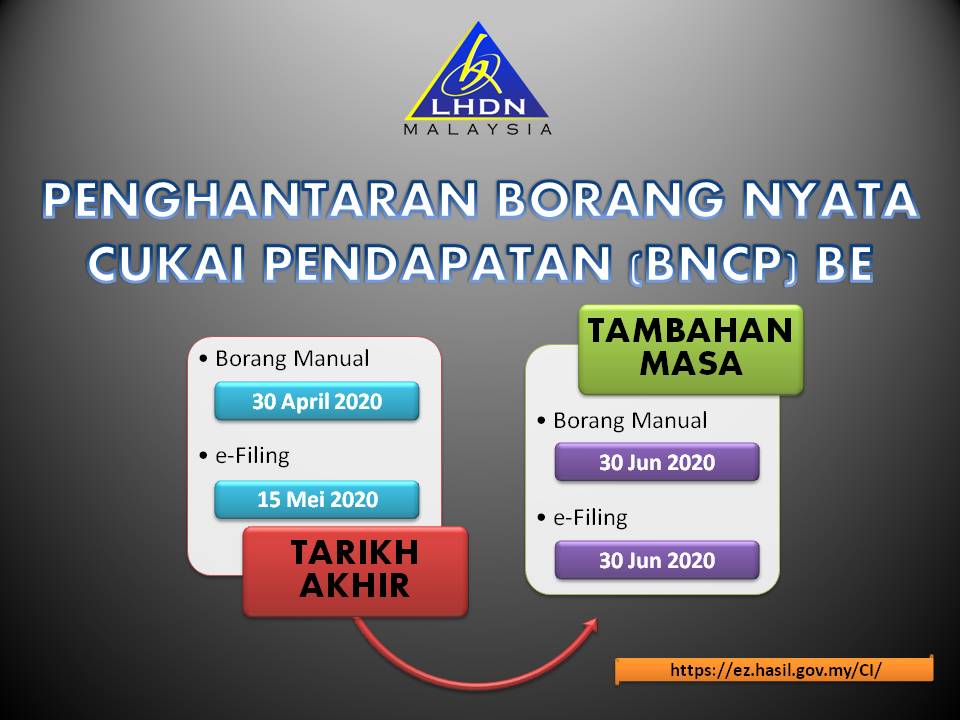 LHDN
MALAYSIA

PENGHANTARAN BORANG NYATA CUKAI PENDAPATAN (BNCP) BE

• Borang Manual
30 April 2020
• e-Filing
15 Mei 2020

TARIKH AKHIR

TAMBAHAN MASA

• Borang Manual
30 Jun 2020
• e-Filing
30 Jun 2020

https://ez.hasil.gov.my/CI/